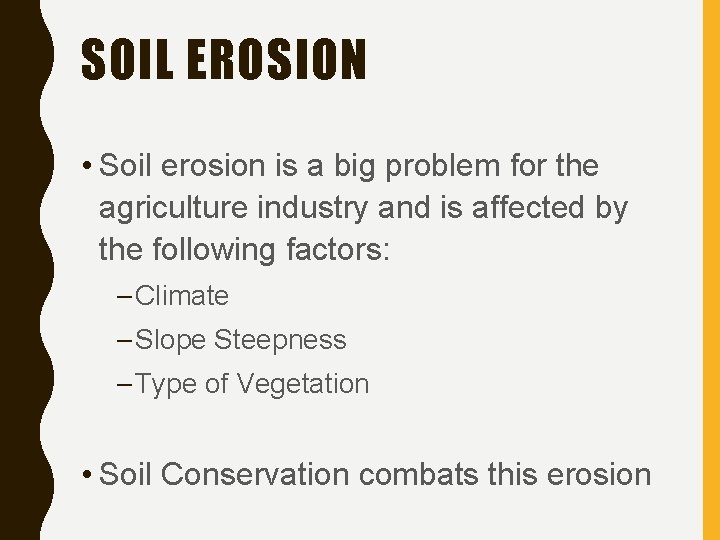 SOIL EROSION

• Soil erosion is a big problem for the agriculture industry and is affected by the following factors:

– Climate

– Slope Steepness

– Type of Vegetation

• Soil Conservation combats this erosion